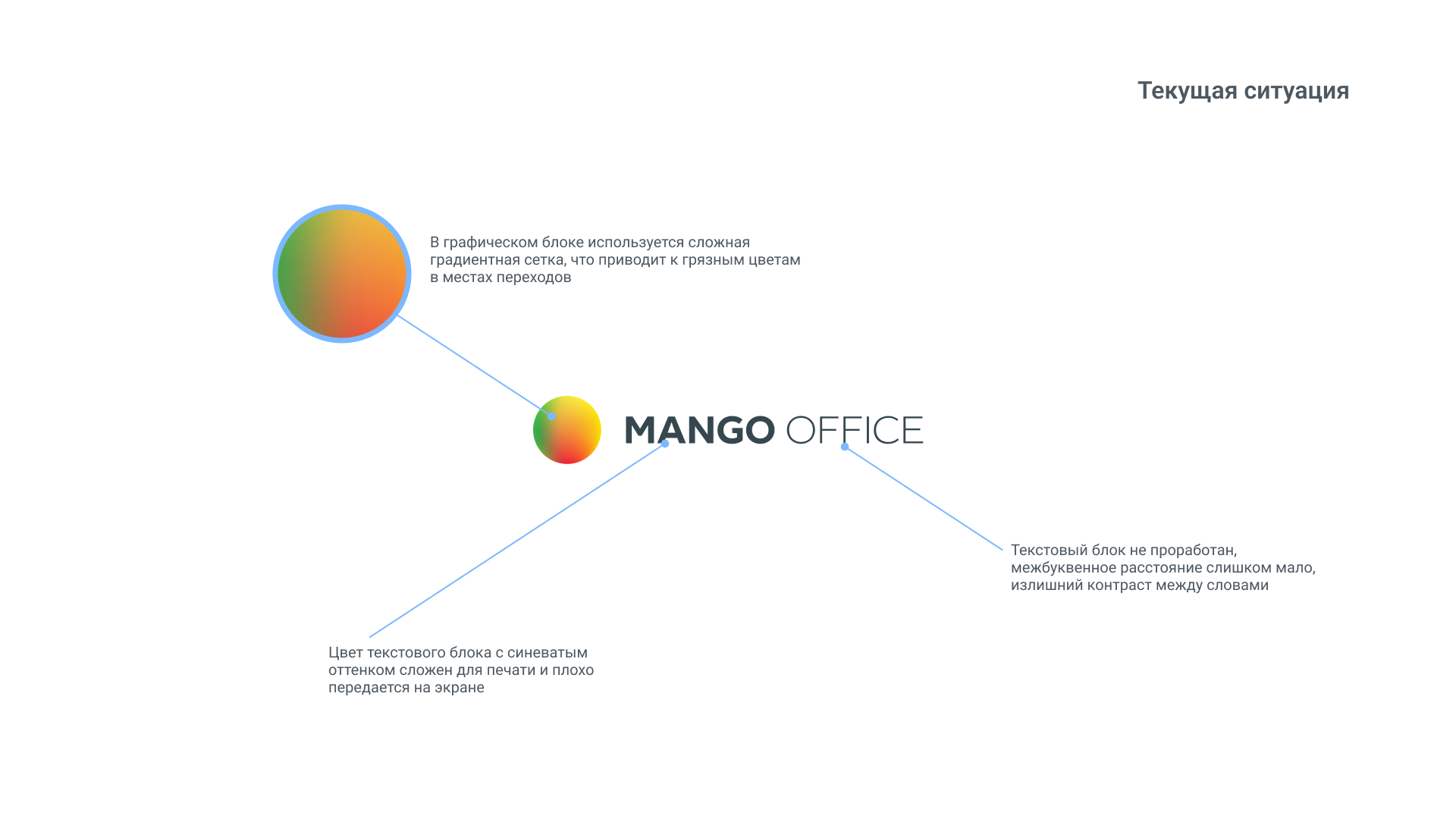 Текущая ситуация

В графическом блоке используется сложная градиентная сетка, что приводит к грязным цветам в местах переходов

MANGO OFFICE

Текстовый блок не проработан, межбуквенное расстояние слишком мало, излишний контраст между словами

Цвет текстового блока с синеватым оттенком сложен для печати и плохо передается на экране